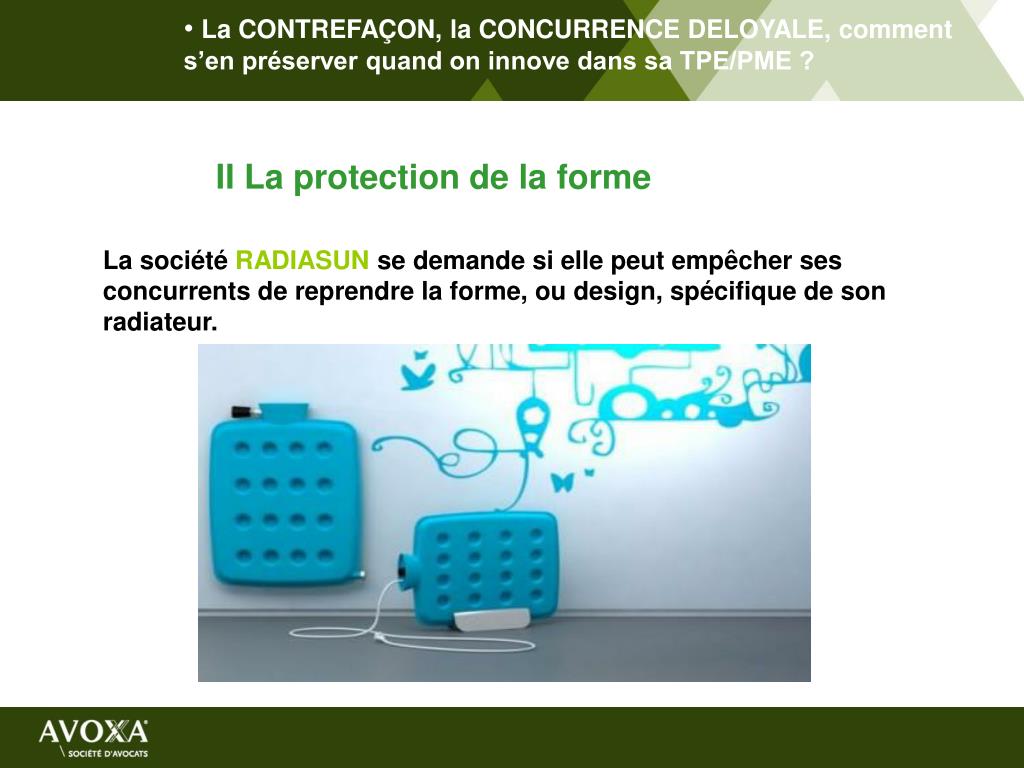 • La CONTREFAÇON, la CONCURRENCE DELOYALE, comment s’en préserver quand on innove dans sa TPE/PME ?

II La protection de la forme

La société RADIASUN se demande si elle peut empêcher ses concurrents de reprendre la forme, ou design, spécifique de son radiateur.

AVOXA
SOCIÉTÉ D'AVOCATS